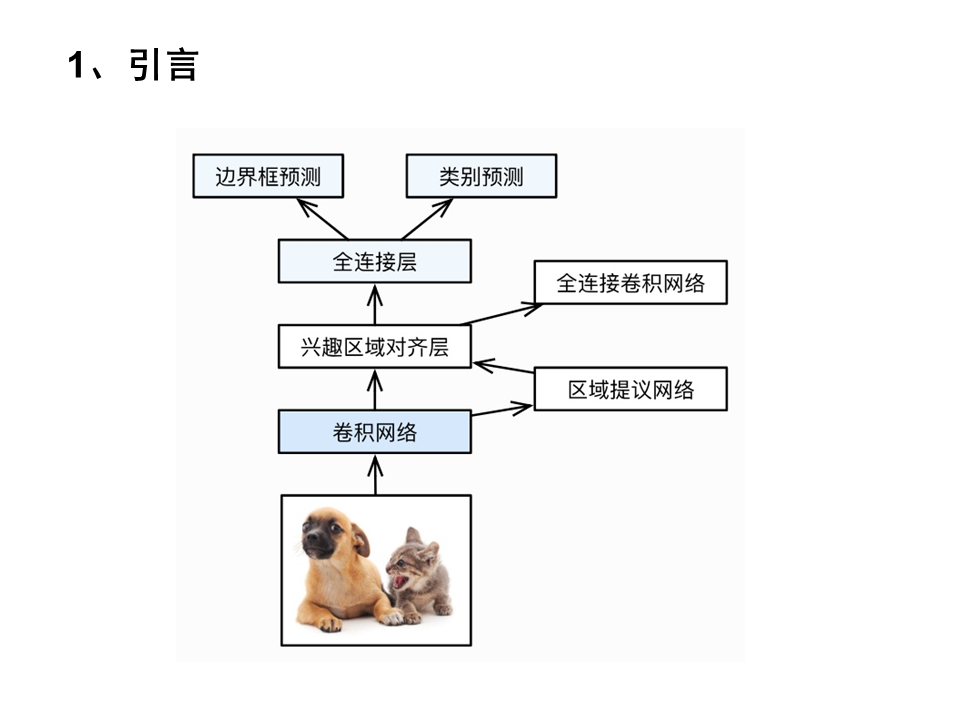 1、引言

边界框预测

类别预测

全连接层

全连接卷积网络

兴趣区域对齐层

区域提议网络

卷积网络